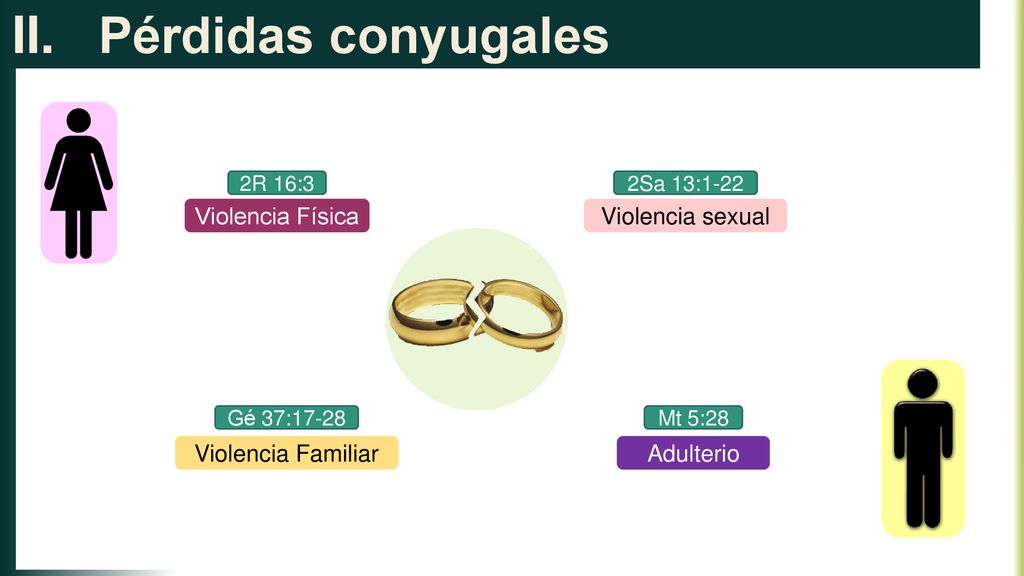 II. Pérdidas conyugales

2R 16:3
Violencia Física

2Sa 13:1-22
Violencia sexual

Gé 37:17-28
Violencia Familiar

Mt 5:28
Adulterio